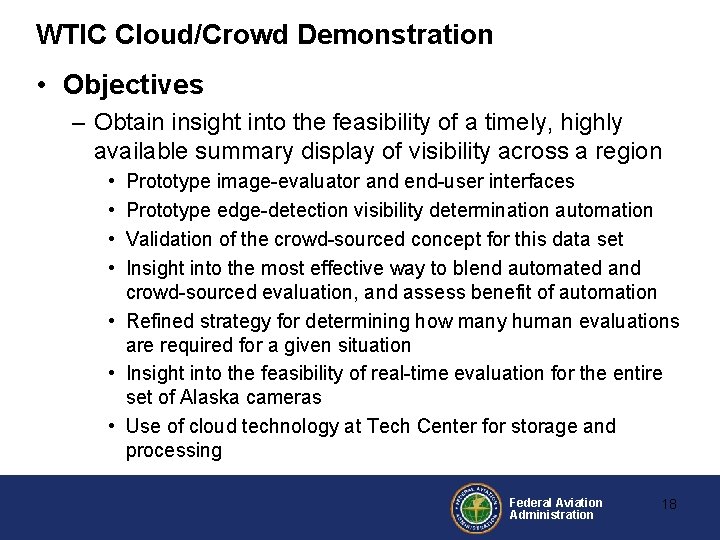 WTIC Cloud/Crowd Demonstration

• Objectives

– Obtain insight into the feasibility of a timely, highly available summary display of visibility across a region

• Prototype image-evaluator and end-user interfaces
• Prototype edge-detection visibility determination automation
• Validation of the crowd-sourced concept for this data set
• Insight into the most effective way to blend automated and crowd-sourced evaluation, and assess benefit of automation
• Refined strategy for determining how many human evaluations are required for a given situation
• Insight into the feasibility of real-time evaluation for the entire set of Alaska cameras
• Use of cloud technology at Tech Center for storage and processing

FEDERAL AVIATION ADMINISTRATION

Federal Aviation Administration

18